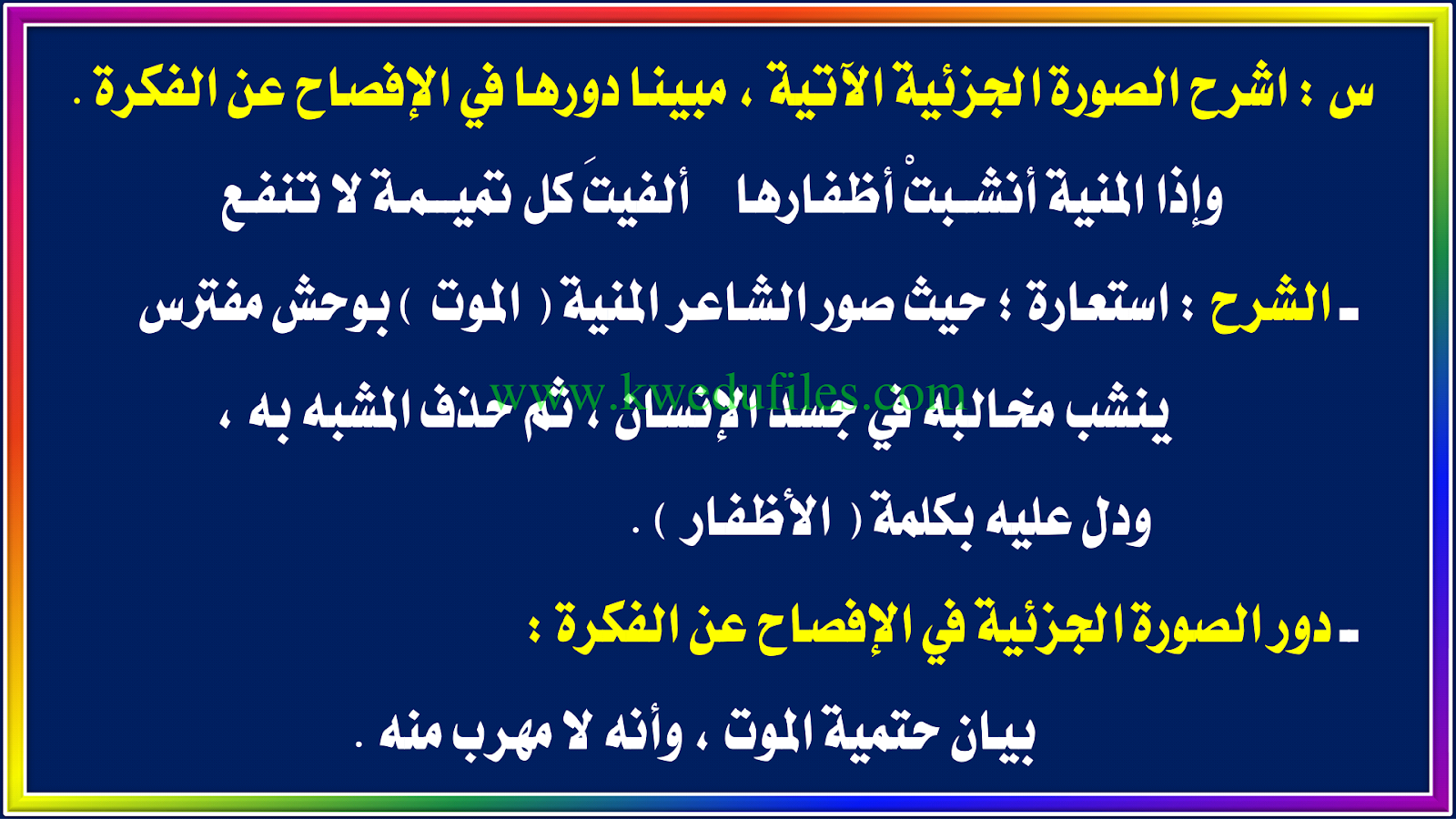 س : اشرح الصورة الجزئية الآتية ، مبينا دورها في الإفصاح عن الفكرة .

وإذا المنية أنشبتْ أظفارها ألفيتَ كل تميمة لا تنفع

ـ الشرح : استعارة ؛ حيث صور الشاعر المنية ( الموت ) بوحش مفترس ينشب مخالبه في جسد الإنسان ، ثم حذف المشبه به ، ودل عليه بكلمة ( الأظفار ) .

www.kwedufiles.com

ـ دور الصورة الجزئية في الإفصاح عن الفكرة :

بيان حتمية الموت ، وأنه لا مهرب منه .